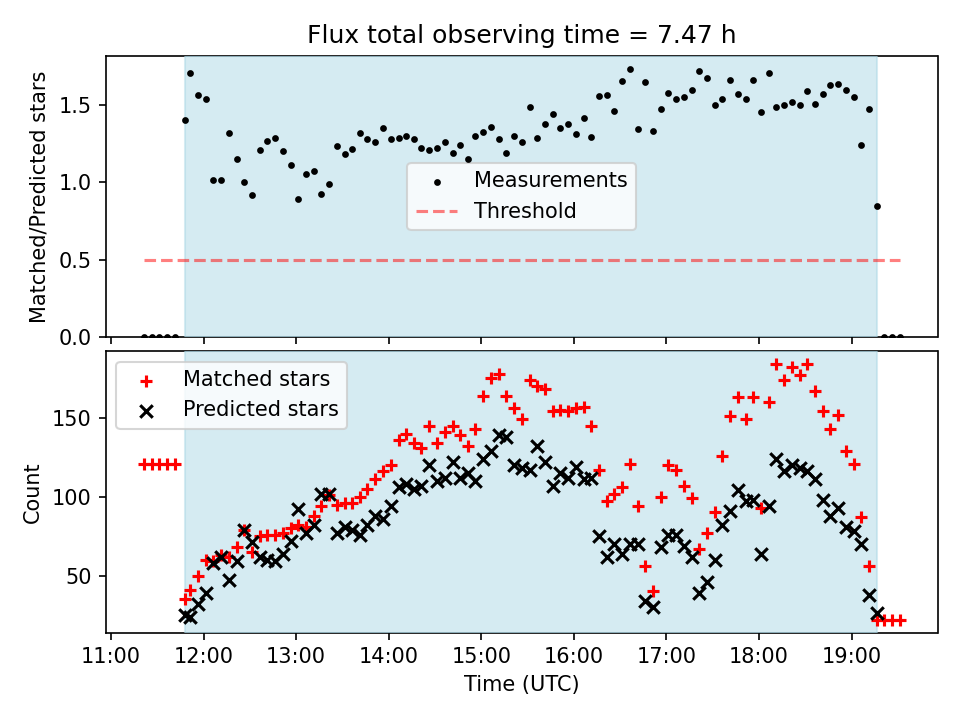 Flux total observing time = 7.47 h

Matched/Predicted stars

1.5
1.0
0.5
0.0

Measurements
Threshold

Matched stars
Predicted stars

Count

150
100
50

11:00
12:00
13:00
14:00
15:00
16:00
17:00
18:00
19:00

Time (UTC)